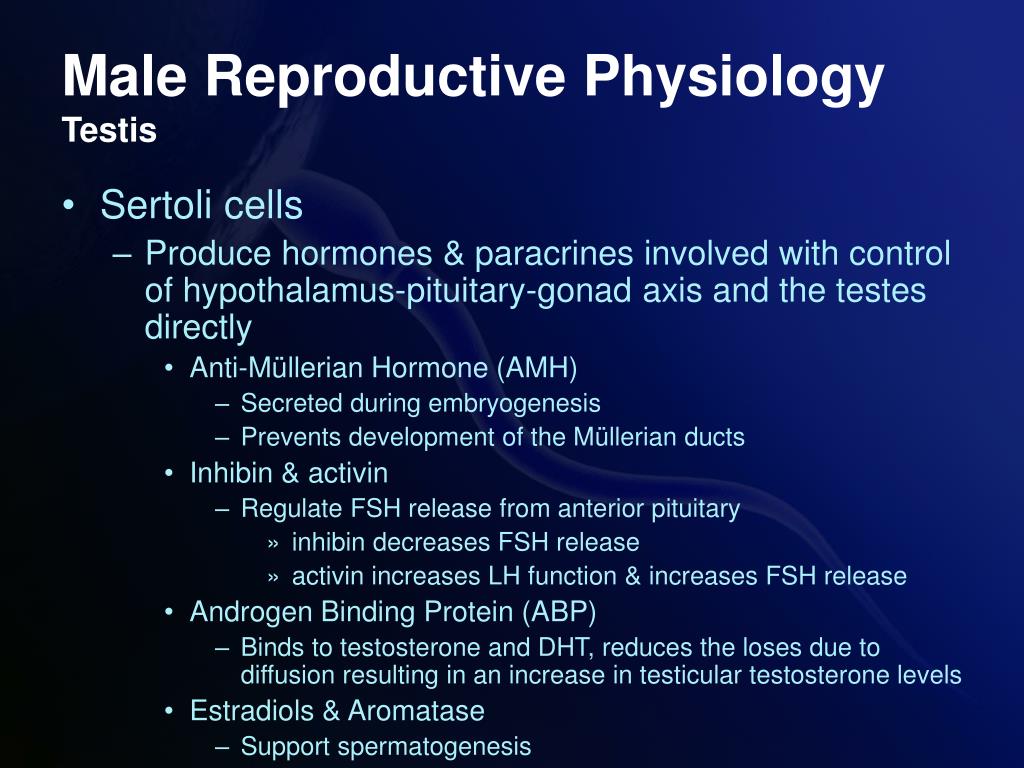 Male Reproductive Physiology
Testis

• Sertoli cells
– Produce hormones & paracrines involved with control of hypothalamus-pituitary-gonad axis and the testes directly
• Anti-Müllerian Hormone (AMH)
– Secreted during embryogenesis
– Prevents development of the Müllerian ducts
• Inhibin & activin
– Regulate FSH release from anterior pituitary
» inhibin decreases FSH release
» activin increases LH function & increases FSH release
• Androgen Binding Protein (ABP)
– Binds to testosterone and DHT, reduces the loses due to diffusion resulting in an increase in testicular testosterone levels
• Estradiols & Aromatase
– Support spermatogenesis